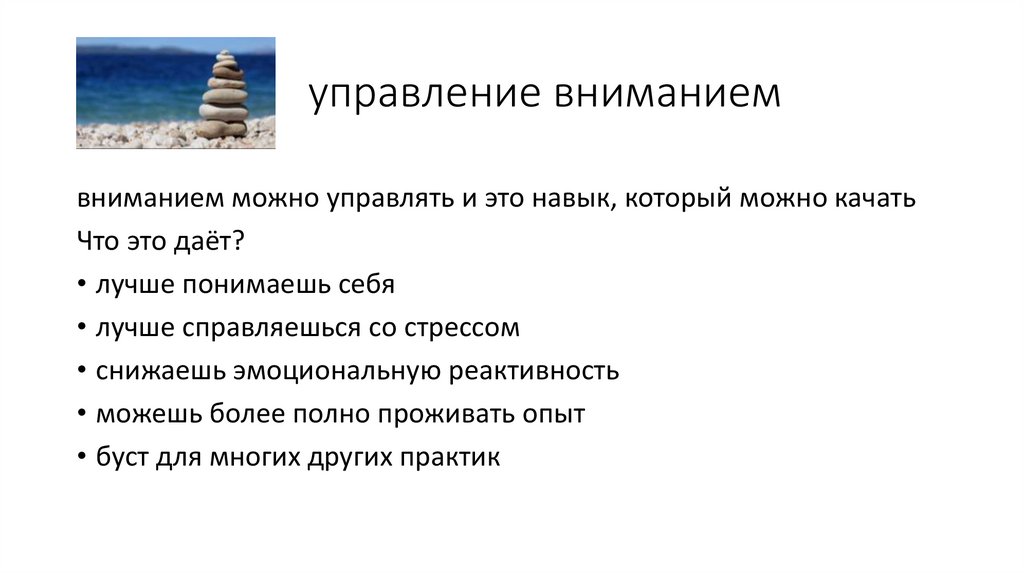 управление вниманием

вниманием можно управлять и это навык, который можно качать

Что это даёт?

• лучше понимаешь себя
• лучше справляешься со стрессом
• снижаешь эмоциональную реактивность
• можешь более полно проживать опыт
• буст для многих других практик